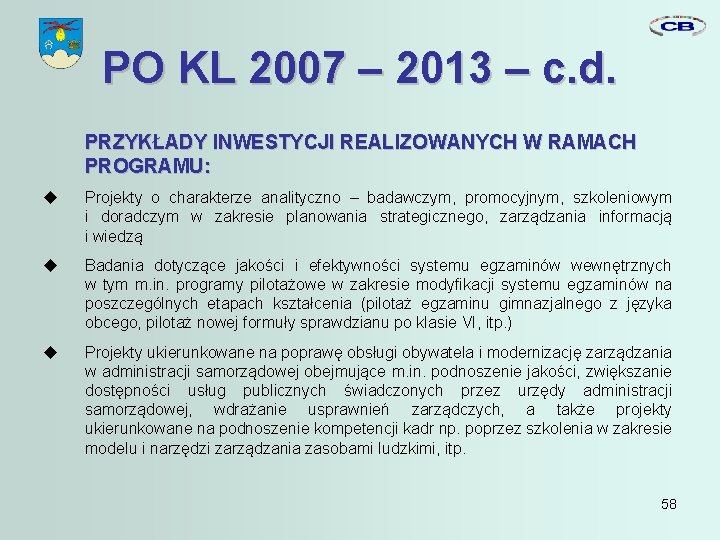 CB

PO KL 2007 – 2013 – c.d.

PRZYKŁADY INWESTYCJI REALIZOWANYCH W RAMACH PROGRAMU:

◆ Projekty o charakterze analityczno – badawczym, promocyjnym, szkoleniowym i doradczym w zakresie planowania strategicznego, zarządzania informacją i wiedzą

◆ Badania dotyczące jakości i efektywności systemu egzaminów wewnętrznych w tym m.in. programy pilotażowe w zakresie modyfikacji systemu egzaminów na poszczególnych etapach kształcenia (pilotaż egzaminu gimnazjalnego z języka obcego, pilotaż nowej formuły sprawdzianu po klasie VI, itp.)

◆ Projekty ukierunkowane na poprawę obsługi obywatela i modernizację zarządzania w administracji samorządowej obejmujące m.in. podnoszenie jakości, zwiększanie dostępności usług publicznych świadczonych przez urzędy administracji samorządowej, wdrażanie usprawnień zarządczych, a także projekty ukierunkowane na podnoszenie kompetencji kadr np. poprzez szkolenia w zakresie modelu i narzędzi zarządzania zasobami ludzkimi, itp.

58